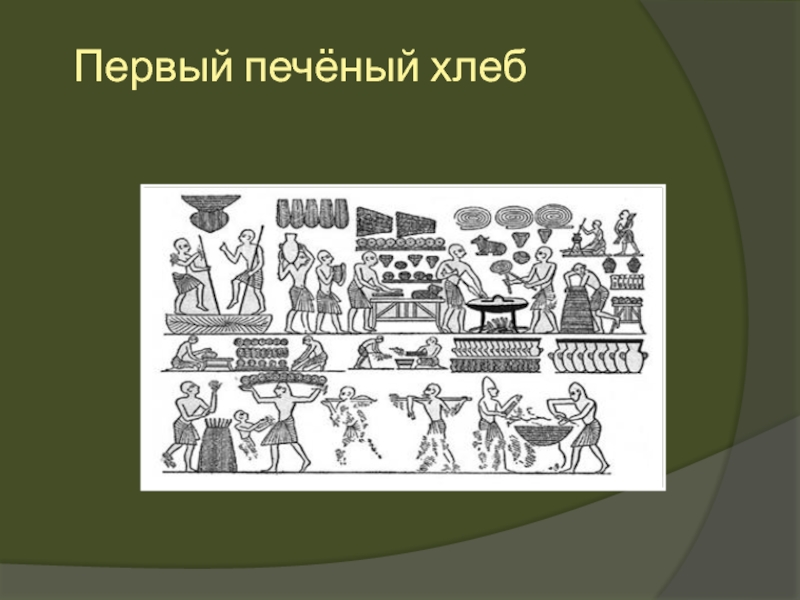 Первый печёный хлеб